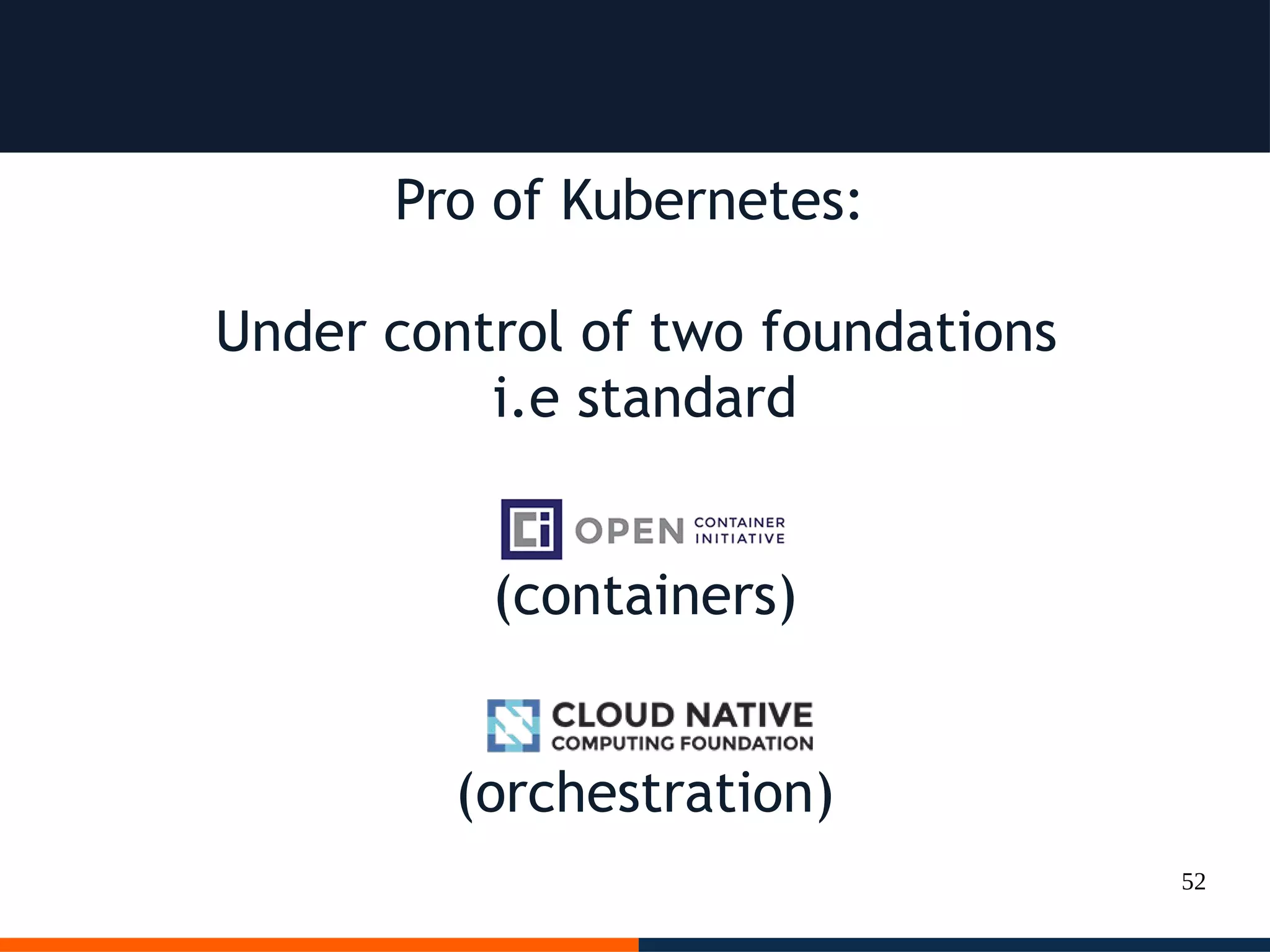 Pro of Kubernetes:

Under control of two foundations i.e standard

Ci OPEN CONTAINER INITIATIVE

(containers)

CLOUD NATIVE COMPUTING FOUNDATION

(orchestration)

52